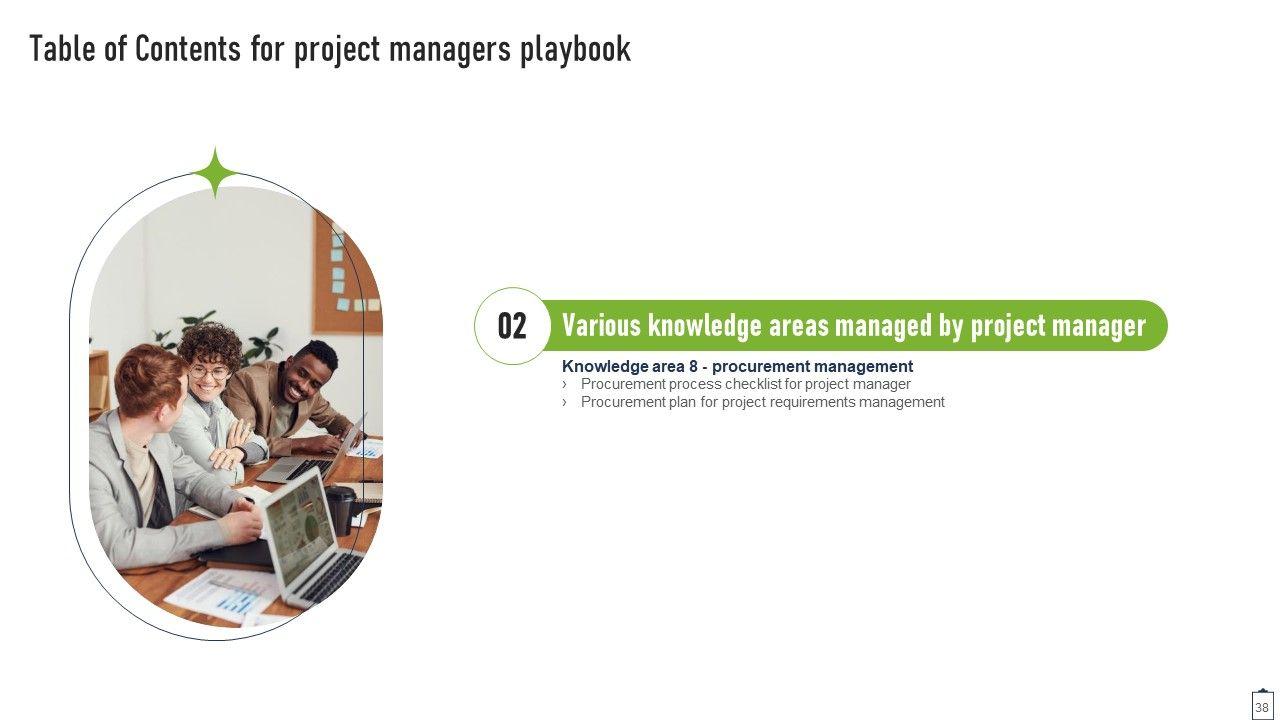 Table of Contents for project managers playbook

02

Various knowledge areas managed by project manager

Knowledge area 8 - procurement management
› Procurement process checklist for project manager
› Procurement plan for project requirements management

38